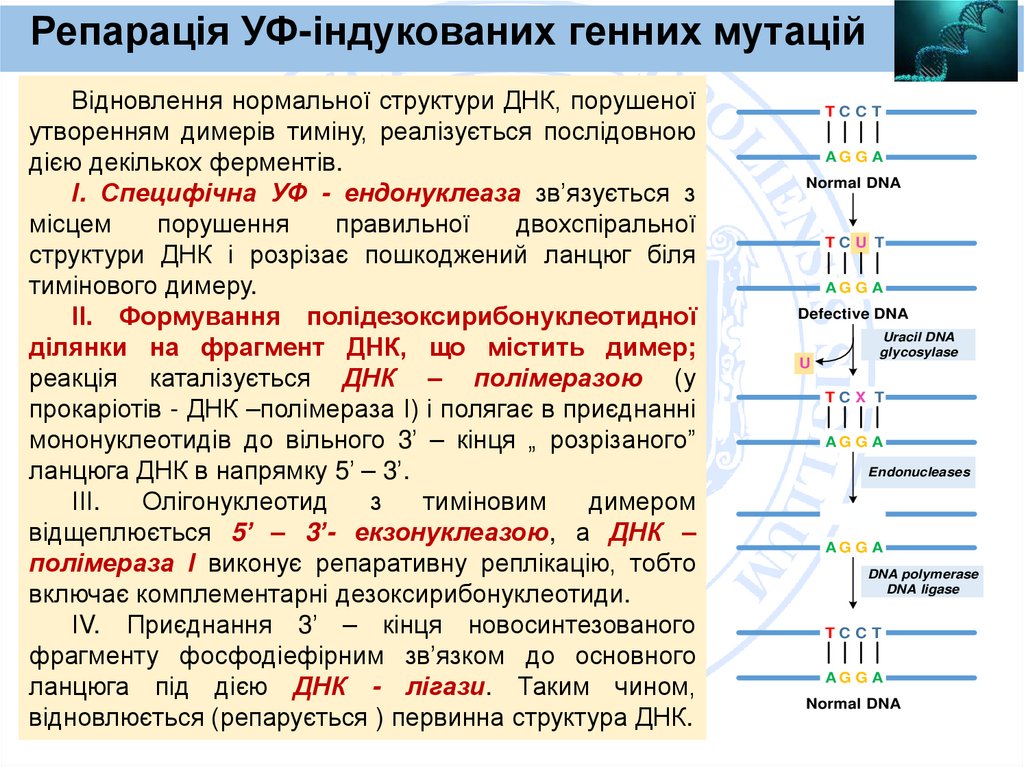 Репарація УФ-індукованих генних мутацій

Відновлення нормальної структури ДНК, порушеної утворенням димерів тиміну, реалізується послідовною дією декількох ферментів.

I. Специфічна УФ - ендонуклеаза зв'язується з місцем порушення правильної двохспіральної структури ДНК і розрізає пошкоджений ланцюг біля тимінового димеру.

II. Формування полідезоксирибонуклеотидної ділянки на фрагмент ДНК, що містить димер; реакція каталізується ДНК – полімеразою (у прокаріотів - ДНК –полімераза I) і полягає в приєднанні мононуклеотидів до вільного 3' – кінця „ розрізаного" ланцюга ДНК в напрямку 5' – 3'.

III. Олігонуклеотид з тиміновим димером відщеплюється 5' – 3'- екзонуклеазою, а ДНК – полімераза I виконує репаративну реплікацію, тобто включає комплементарні дезоксирибонуклеотиди.

IV. Приєднання 3' – кінця новосинтезованого фрагменту фосфодіефірним зв'язком до основного ланцюга під дією ДНК - лігази. Таким чином, відновлюється (репарується ) первинна структура ДНК.

T C C T
A G G A
Normal DNA
T C U T
A G G A
Defective DNA
Uracil DNA glycosylase
U
T C X T
A G G A
Endonucleases
A G G A
DNA polymerase DNA ligase
T C C T
A G G A
Normal DNA